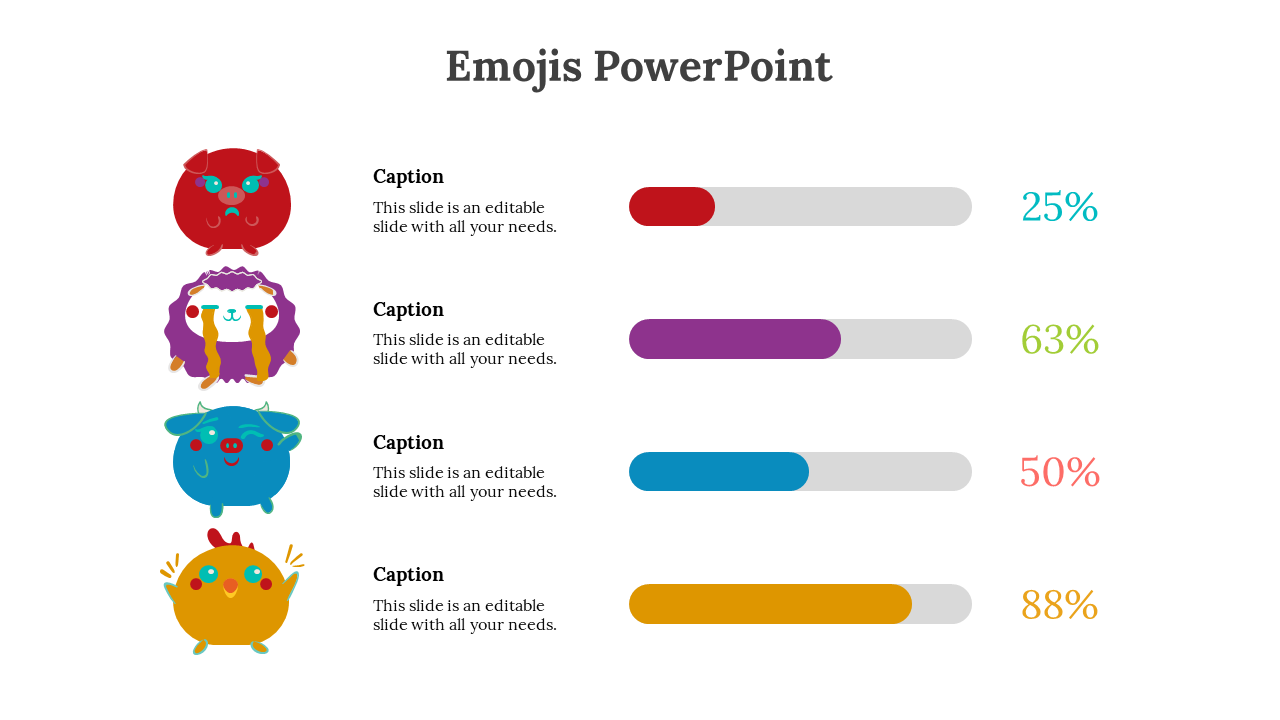 Emojis PowerPoint

Caption
This slide is an editable slide with all your needs.

25%

Caption
This slide is an editable slide with all your needs.

63%

Caption
This slide is an editable slide with all your needs.

50%

Caption
This slide is an editable slide with all your needs.

88%